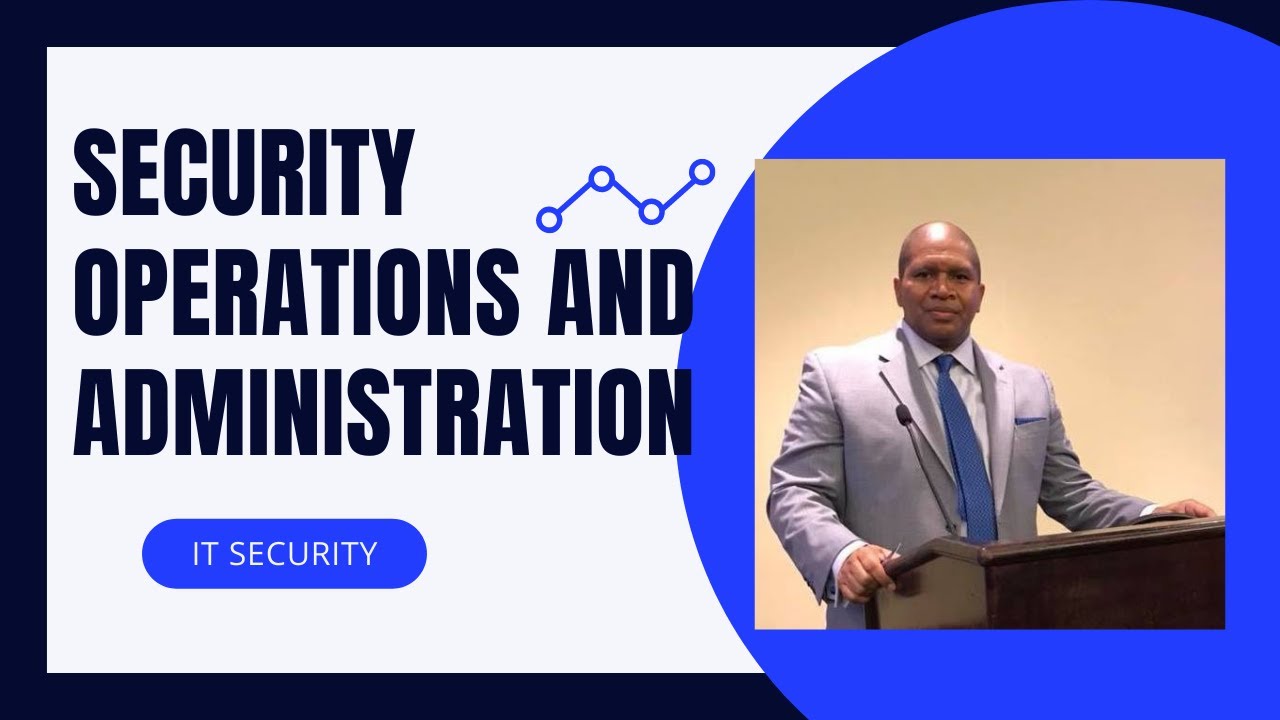 SECURITY OPERATIONS AND ADMINISTRATION

IT SECURITY